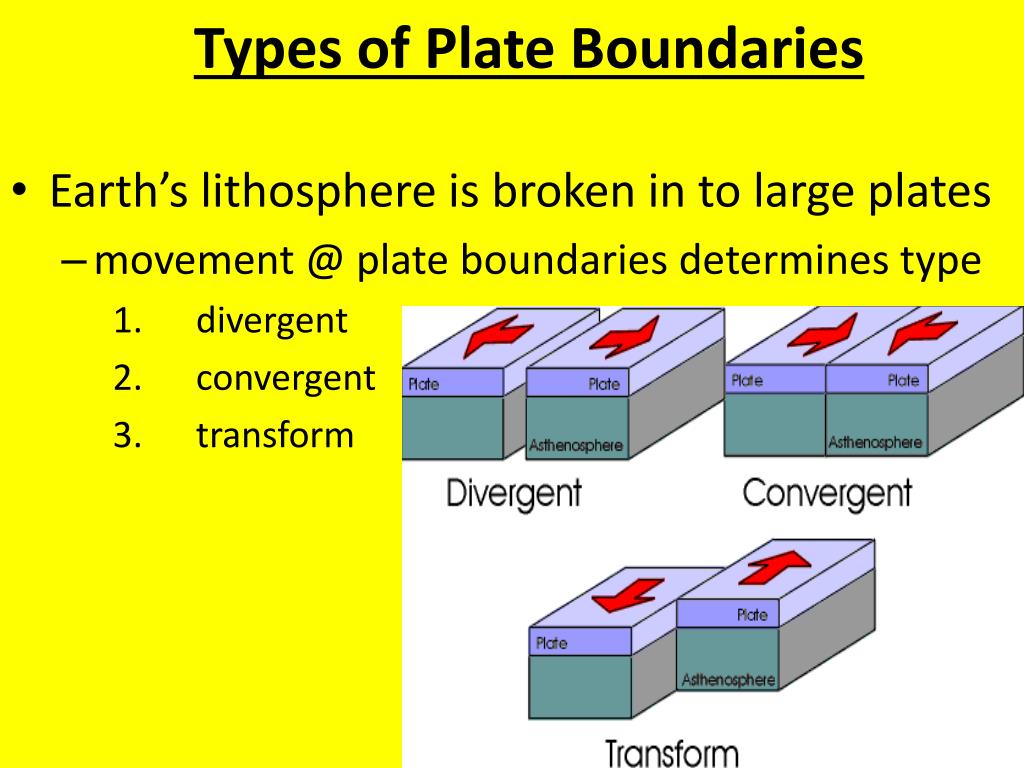 Types of Plate Boundaries

• Earth's lithosphere is broken in to large plates
– movement @ plate boundaries determines type
1. divergent
2. convergent
3. transform

Plate
Plate
Asthenosphere
Divergent

Plate
Plate
Asthenosphere
Convergent

Plate
Plate
Asthenosphere
Transform